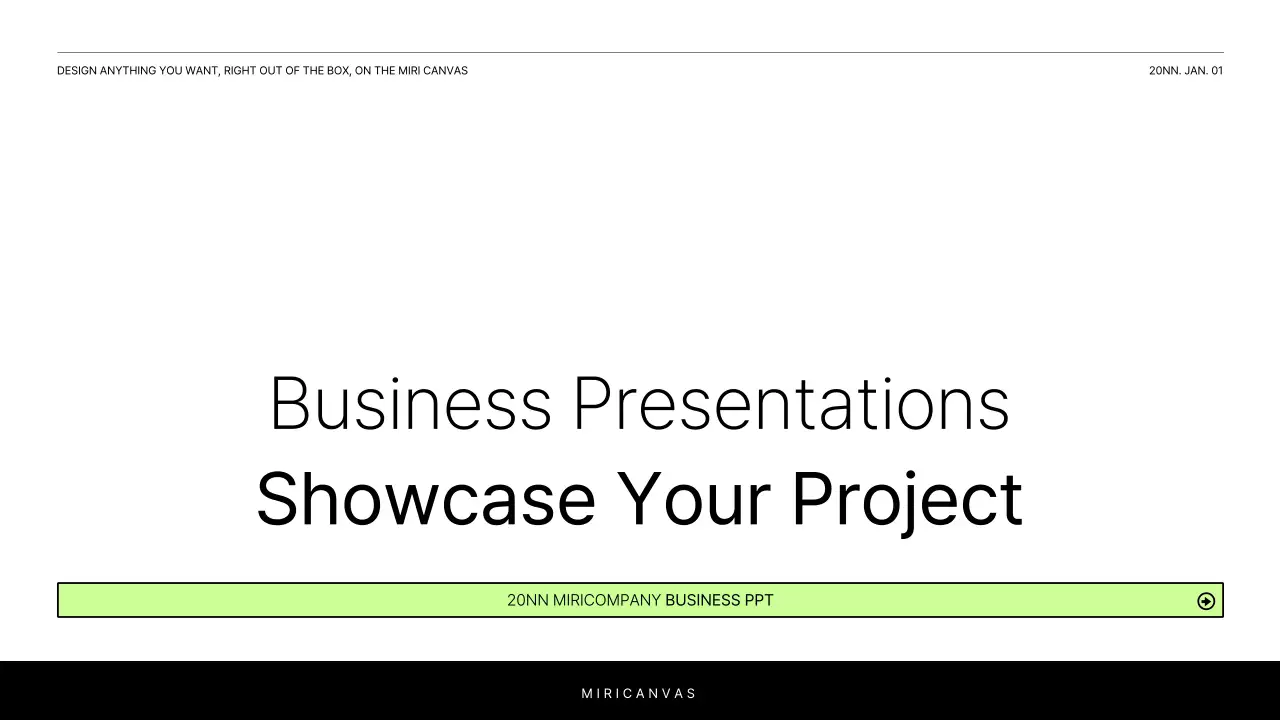 DESIGN ANYTHING YOU WANT, RIGHT OUT OF THE BOX, ON THE MIRI CANVAS

20NN. JAN. 01

Business Presentations

Showcase Your Project

20NN MIRICOMPANY BUSINESS PPT

MIRICANVAS